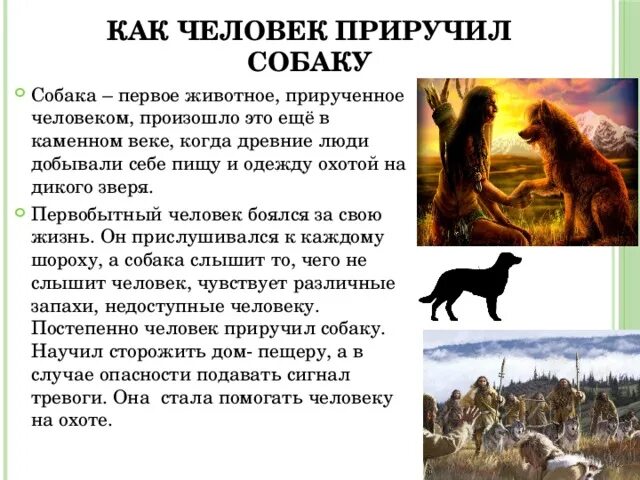 КАК ЧЕЛОВЕК ПРИРУЧИЛ СОБАКУ

Собака – первое животное, прирученное человеком, произошло это ещё в каменном веке, когда древние люди добывали себе пищу и одежду охотой на дикого зверя.

Первобытный человек боялся за свою жизнь. Он прислушивался к каждому шороху, а собака слышит то, чего не слышит человек, чувствует различные запахи, недоступные человеку. Постепенно человек приручил собаку. Научил сторожить дом- пещеру, а в случае опасности подавать сигнал тревоги. Она  стала помогать человеку на охоте.